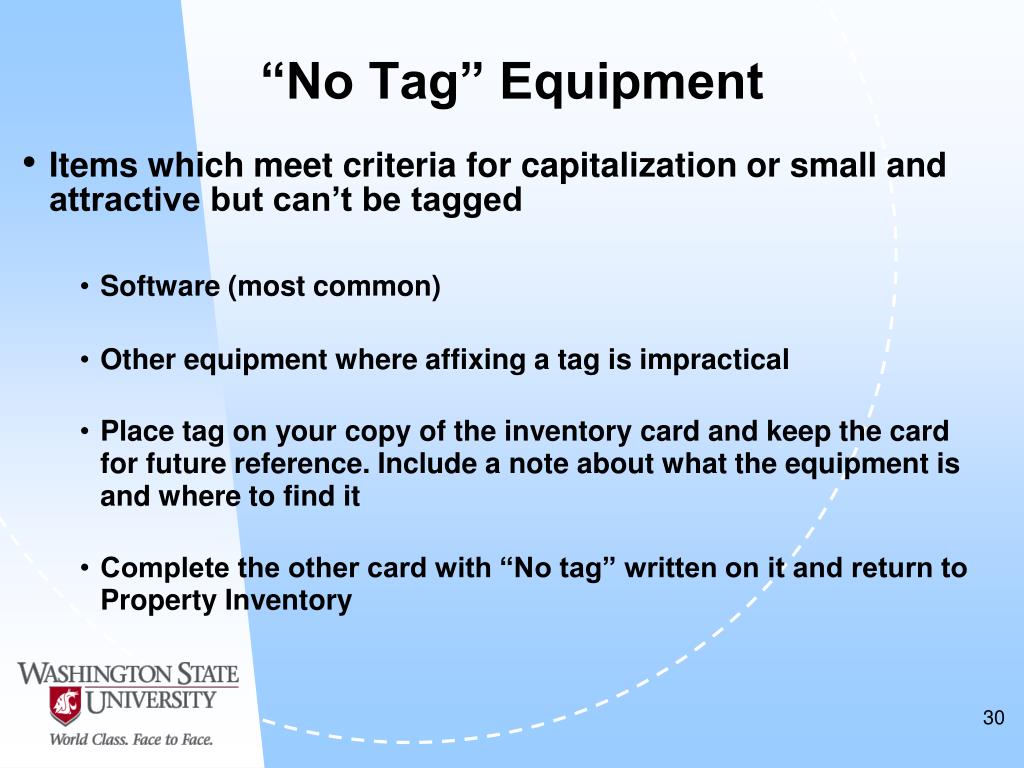 “No Tag” Equipment

• Items which meet criteria for capitalization or small and attractive but can’t be tagged

• Software (most common)

• Other equipment where affixing a tag is impractical

• Place tag on your copy of the inventory card and keep the card for future reference. Include a note about what the equipment is and where to find it

• Complete the other card with “No tag” written on it and return to Property Inventory

WASHINGTON STATE UNIVERSITY
World Class. Face to Face.

30